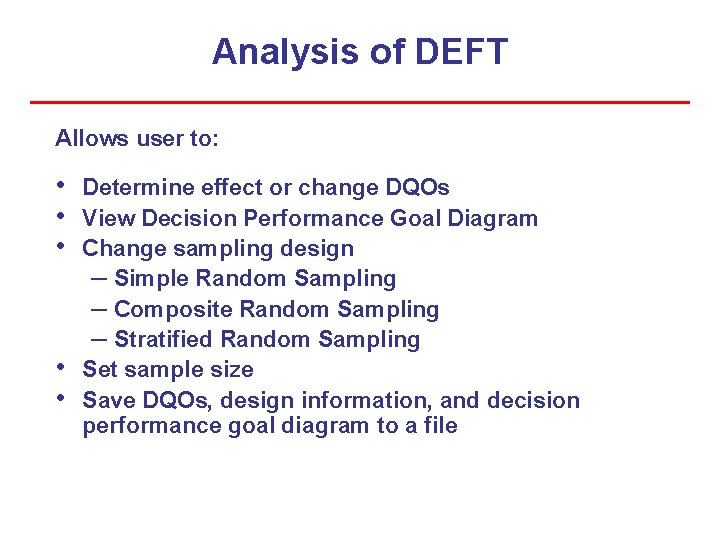 Analysis of DEFT

Allows user to:

• Determine effect or change DQOs
• View Decision Performance Goal Diagram
• Change sampling design
– Simple Random Sampling
– Composite Random Sampling
– Stratified Random Sampling
• Set sample size
• Save DQOs, design information, and decision performance goal diagram to a file